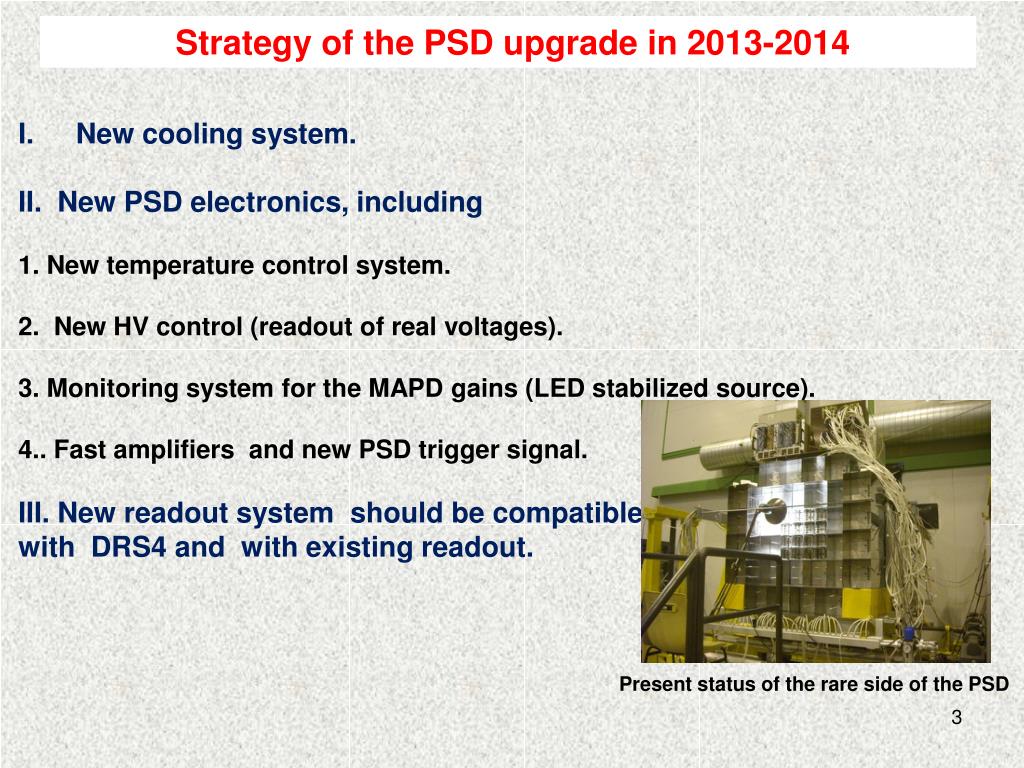 Strategy of the PSD upgrade in 2013-2014

I. New cooling system.

II. New PSD electronics, including

1. New temperature control system.

2. New HV control (readout of real voltages).

3. Monitoring system for the MAPD gains (LED stabilized source).

4.. Fast amplifiers and new PSD trigger signal.

III. New readout system should be compatible with DRS4 and with existing readout.

Present status of the rare side of the PSD

3